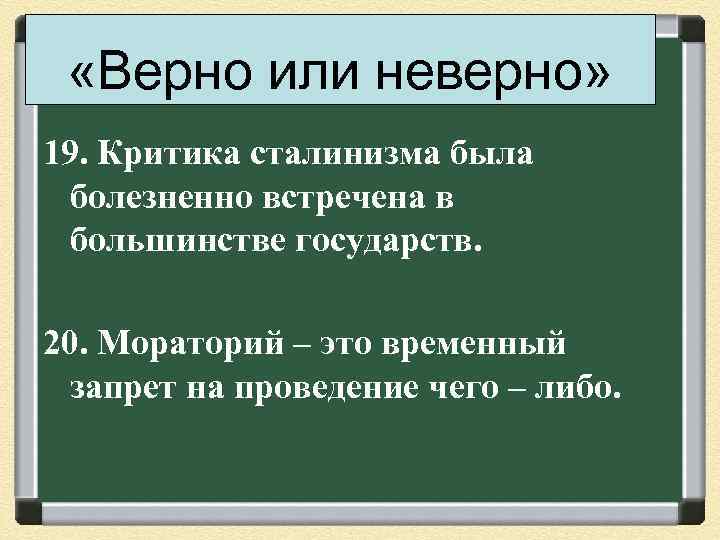 «Верно или неверно»

19. Критика сталинизма была болезненно встречена в большинстве государств.

20. Мораторий – это временный запрет на проведение чего – либо.